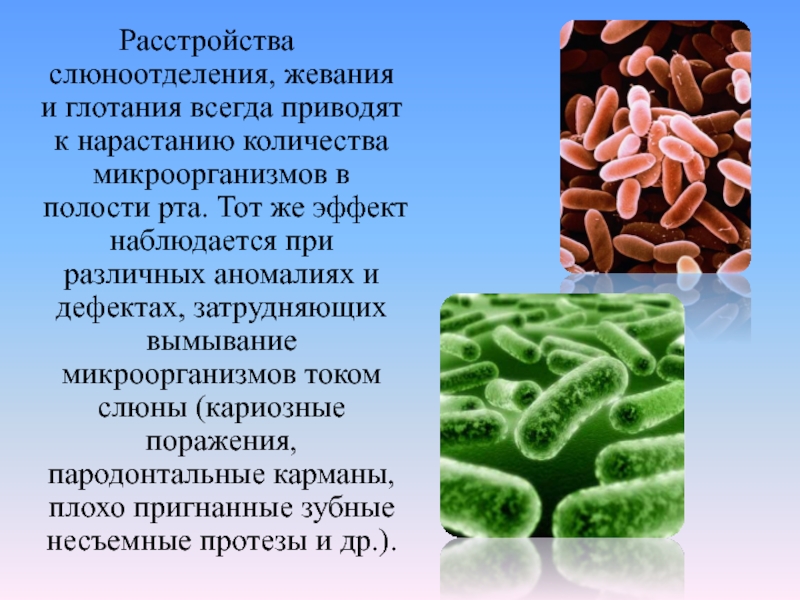 Расстройства слюноотделения, жевания и глотания всегда приводят к нарастанию количества микроорганизмов в полости рта. Тот же эффект наблюдается при различных аномалиях и дефектах, затрудняющих вымывание микроорганизмов током слюны (кариозные поражения, пародонтальные карманы, плохо пригнанные зубные несъемные протезы и др.).